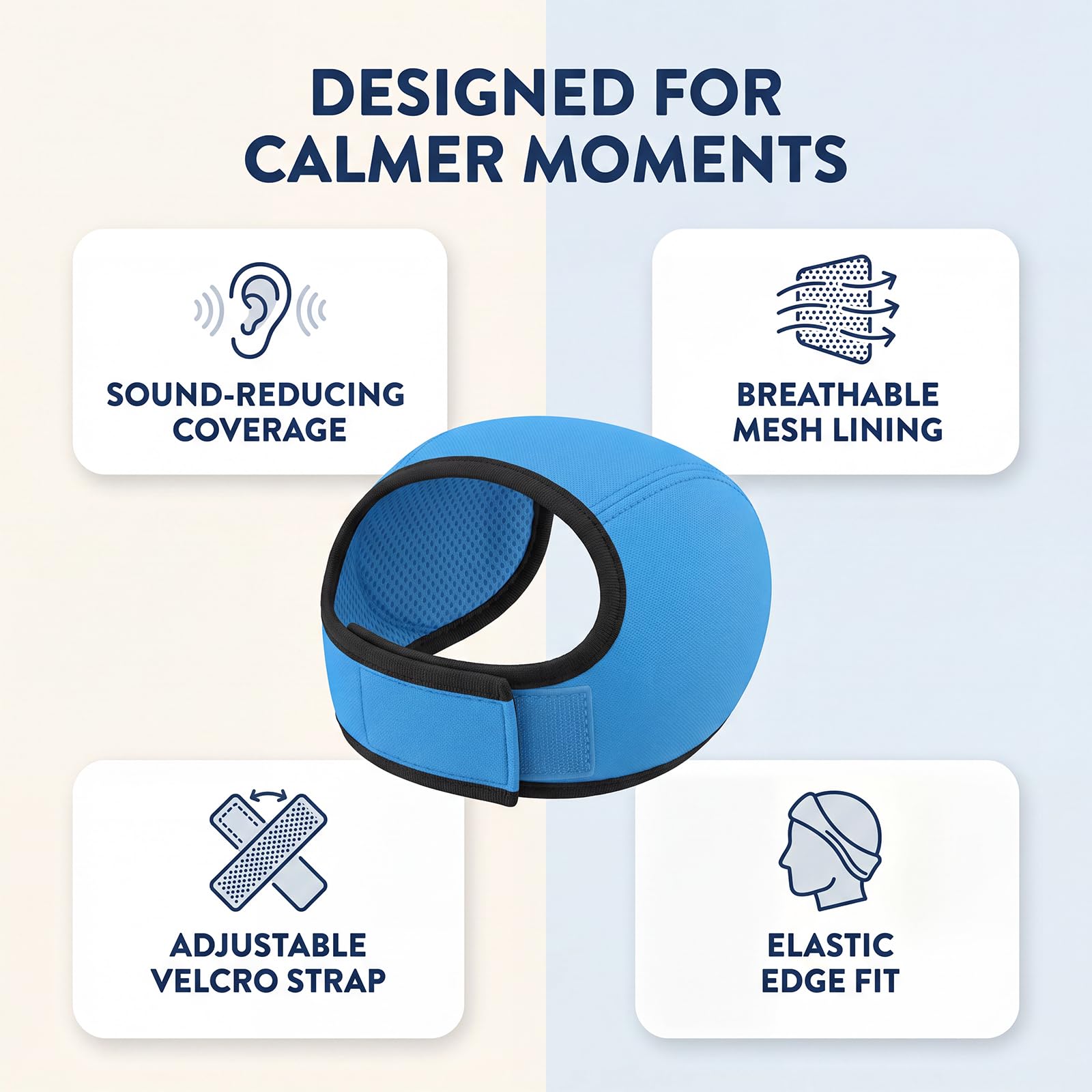 DESIGNED FOR CALMER MOMENTS

SOUND-REDUCING COVERAGE

BREATHABLE MESH LINING

ADJUSTABLE VELCRO STRAP

ELASTIC EDGE FIT